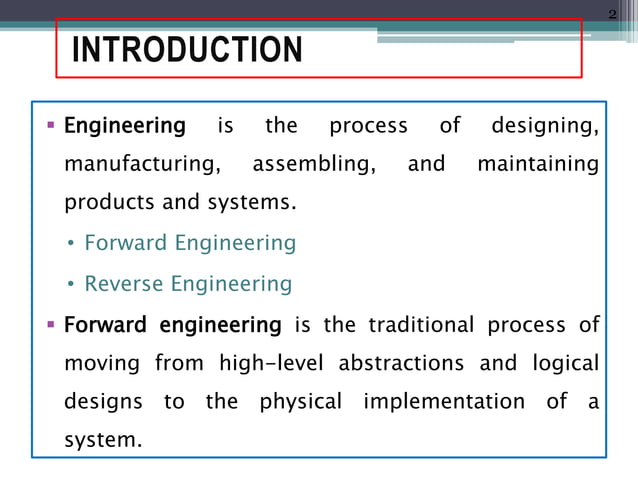 2

INTRODUCTION

▪ Engineering is the process of designing, manufacturing, assembling, and maintaining products and systems.

• Forward Engineering

• Reverse Engineering

▪ Forward engineering is the traditional process of moving from high-level abstractions and logical designs to the physical implementation of a system.